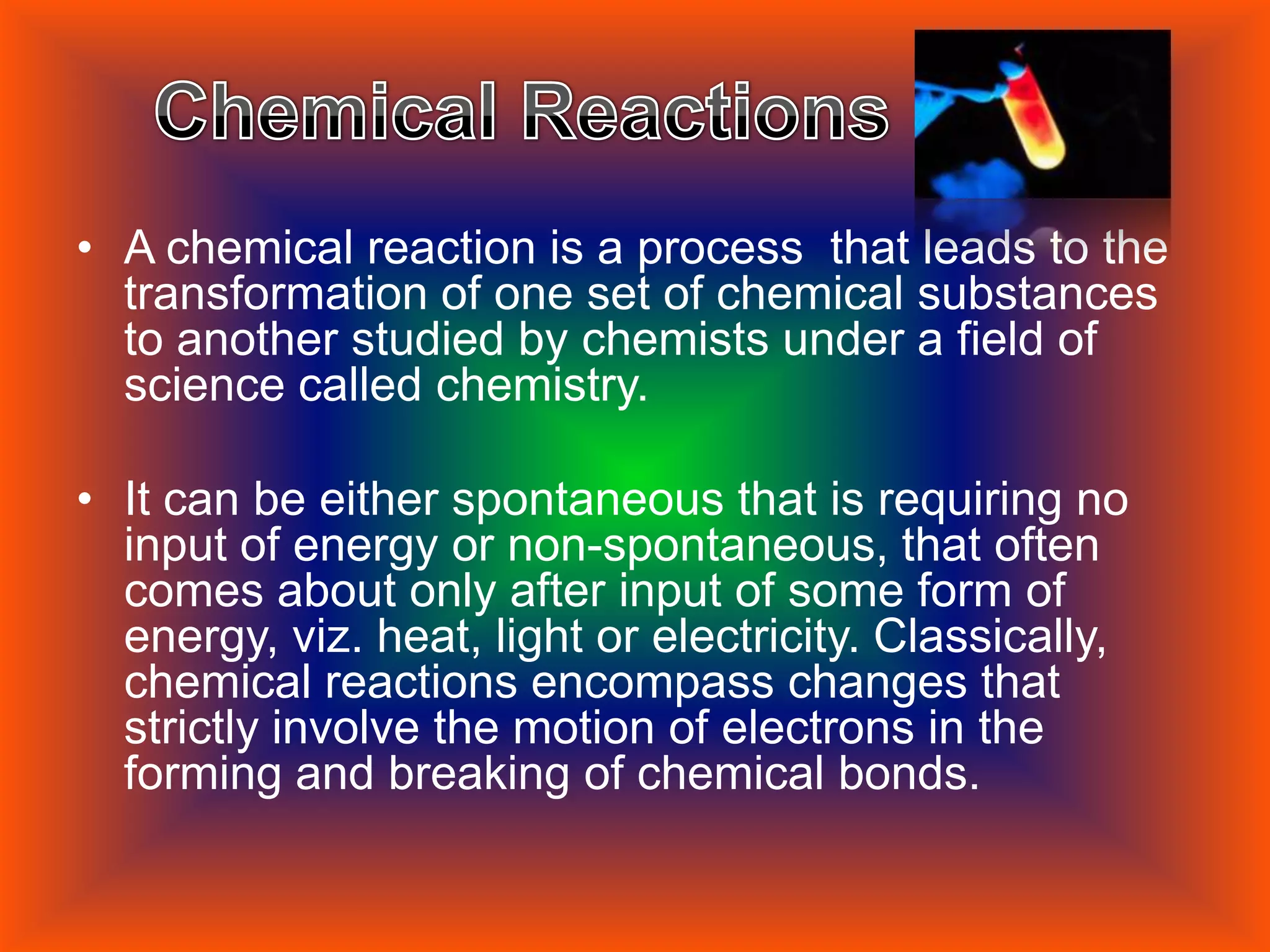 Chemical Reactions

• A chemical reaction is a process that leads to the transformation of one set of chemical substances to another studied by chemists under a field of science called chemistry.

• It can be either spontaneous that is requiring no input of energy or non-spontaneous, that often comes about only after input of some form of energy, viz. heat, light or electricity. Classically, chemical reactions encompass changes that strictly involve the motion of electrons in the forming and breaking of chemical bonds.